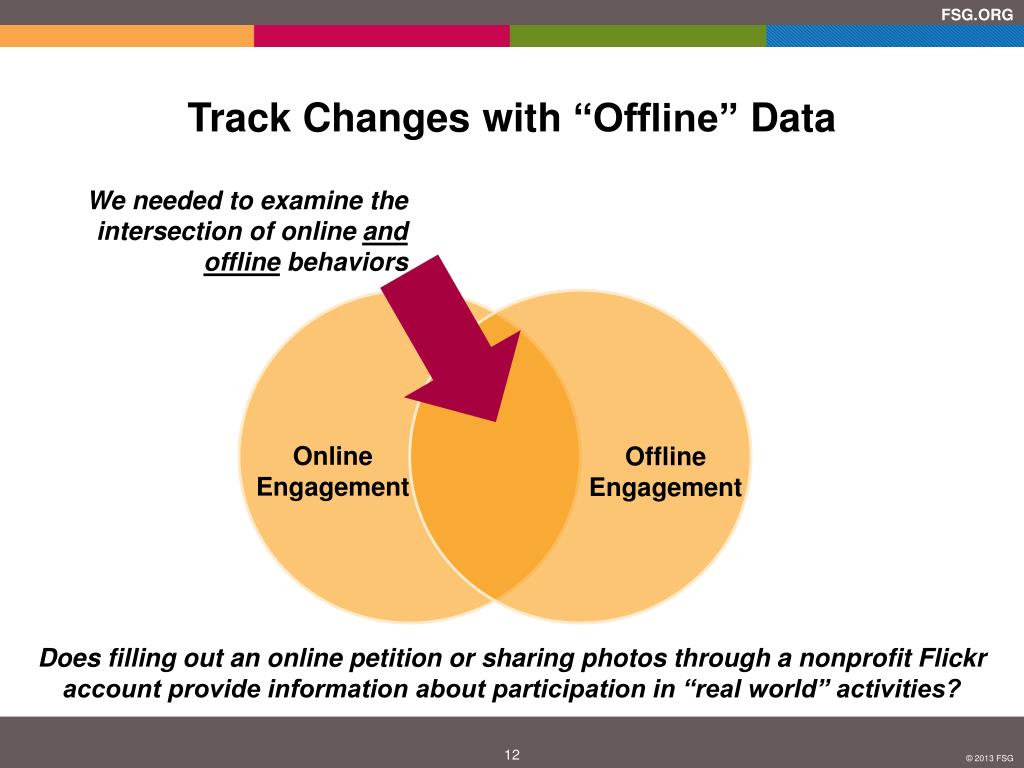 FSG.ORG

Track Changes with “Offline” Data

We needed to examine the intersection of online and offline behaviors

Online Engagement

Offline Engagement

Does filling out an online petition or sharing photos through a nonprofit Flickr account provide information about participation in “real world” activities?

12

© 2013 FSG